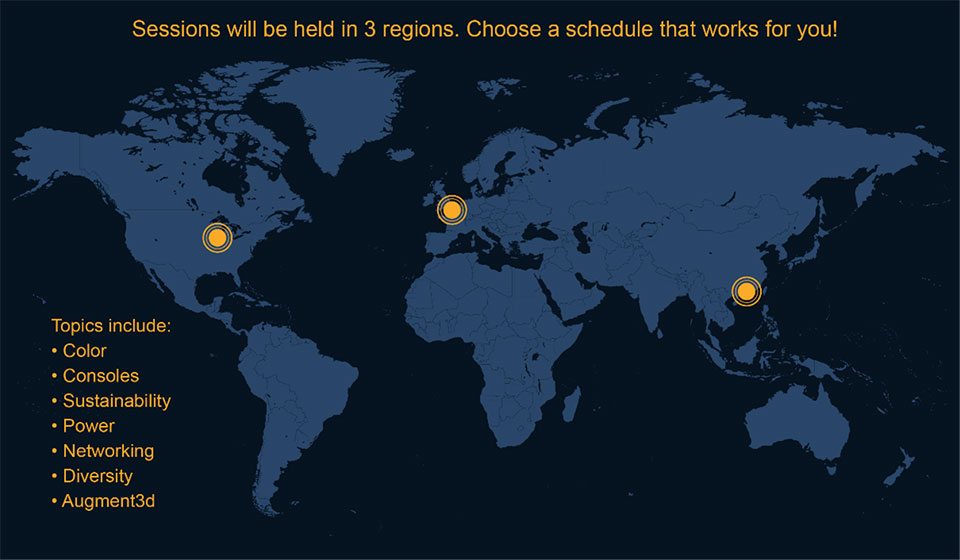 Sessions will be held in 3 regions. Choose a schedule that works for you!

Topics include:
• Color
• Consoles
• Sustainability
• Power
• Networking
• Diversity
• Augment3d